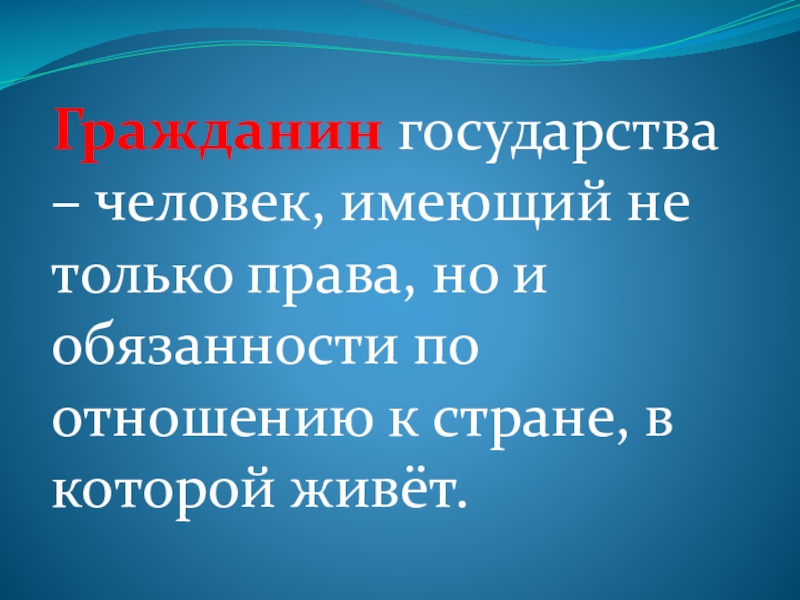 Гражданин государства – человек, имеющий не только права, но и обязанности по отношению к стране, в которой живёт.